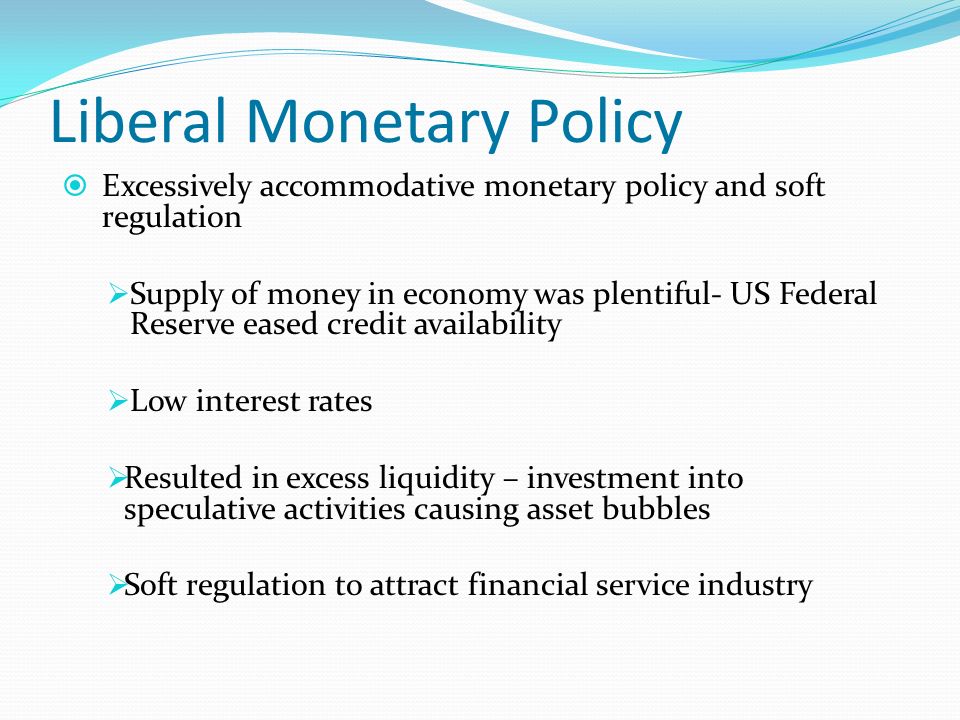 Liberal Monetary Policy

Excessively accommodative monetary policy and soft regulation

Supply of money in economy was plentiful- US Federal Reserve eased credit availability

Low interest rates

Resulted in excess liquidity – investment into speculative activities causing asset bubbles

Soft regulation to attract financial service industry